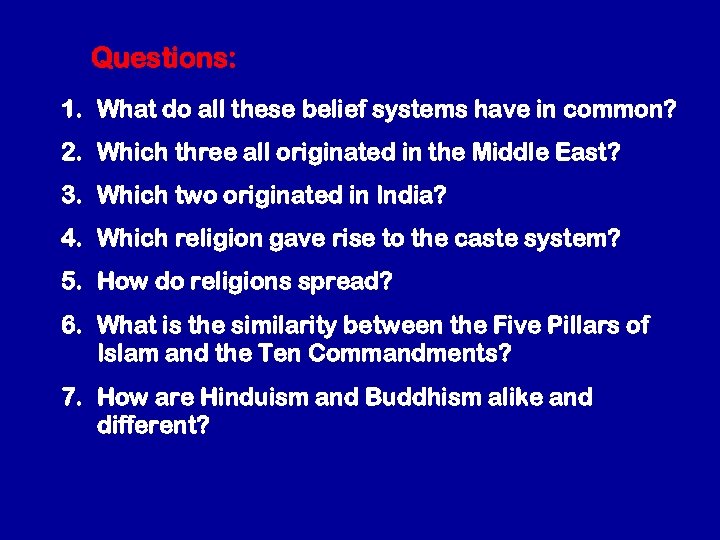 Questions:

1. What do all these belief systems have in common?

2. Which three all originated in the Middle East?

3. Which two originated in India?

4. Which religion gave rise to the caste system?

5. How do religions spread?

6. What is the similarity between the Five Pillars of Islam and the Ten Commandments?

7. How are Hinduism and Buddhism alike and different?